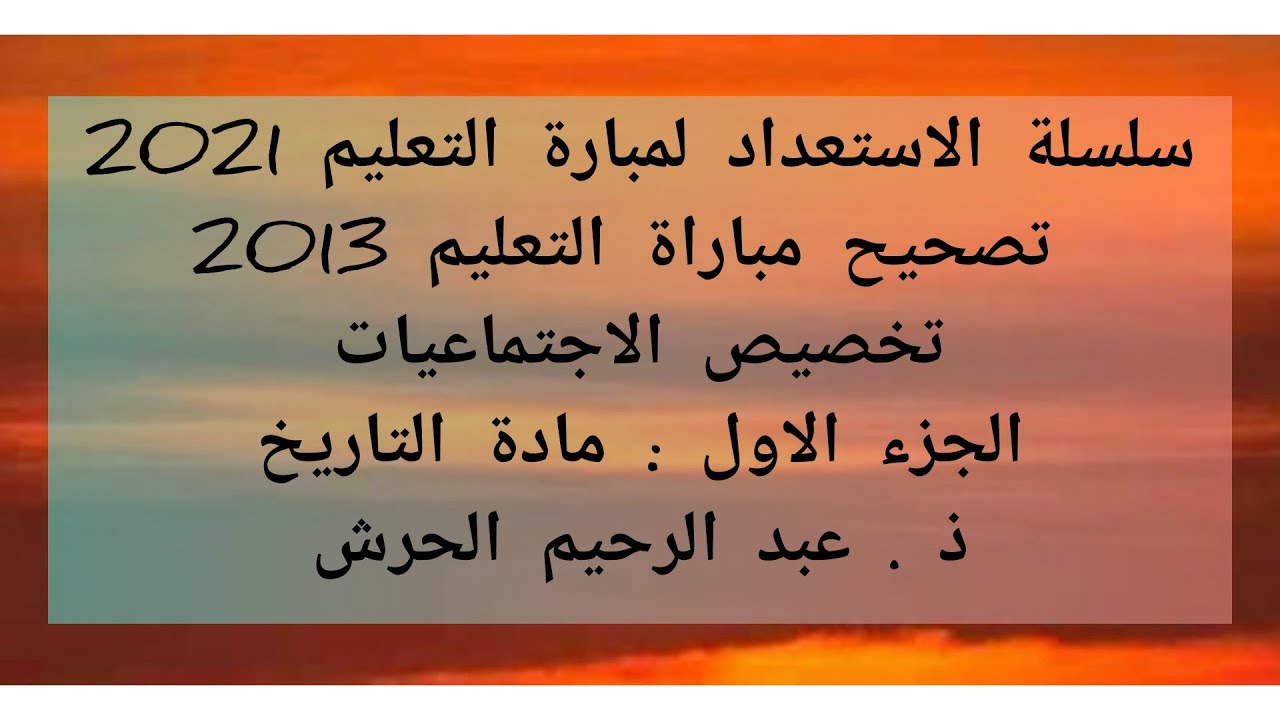 سلسلة الاستعداد لمبارة التعليم 2021
تصحيح مباراة التعليم 2013
تخصيص الاجتماعيات
الجزء الاول : مادة التاريخ
ذ . عبد الرحيم الحرش